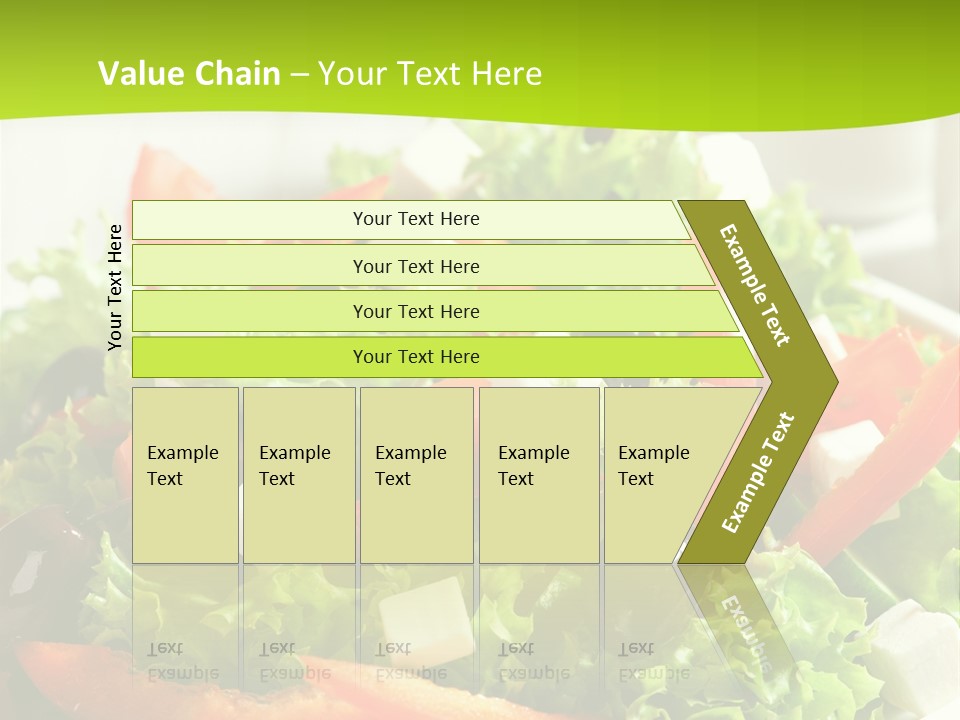 Value Chain – Your Text Here

Your Text Here

Your Text Here

Your Text Here

Your Text Here

Your Text Here

Example Text

Example Text

Example Text

Example Text

Example Text

Example Text

Example Text